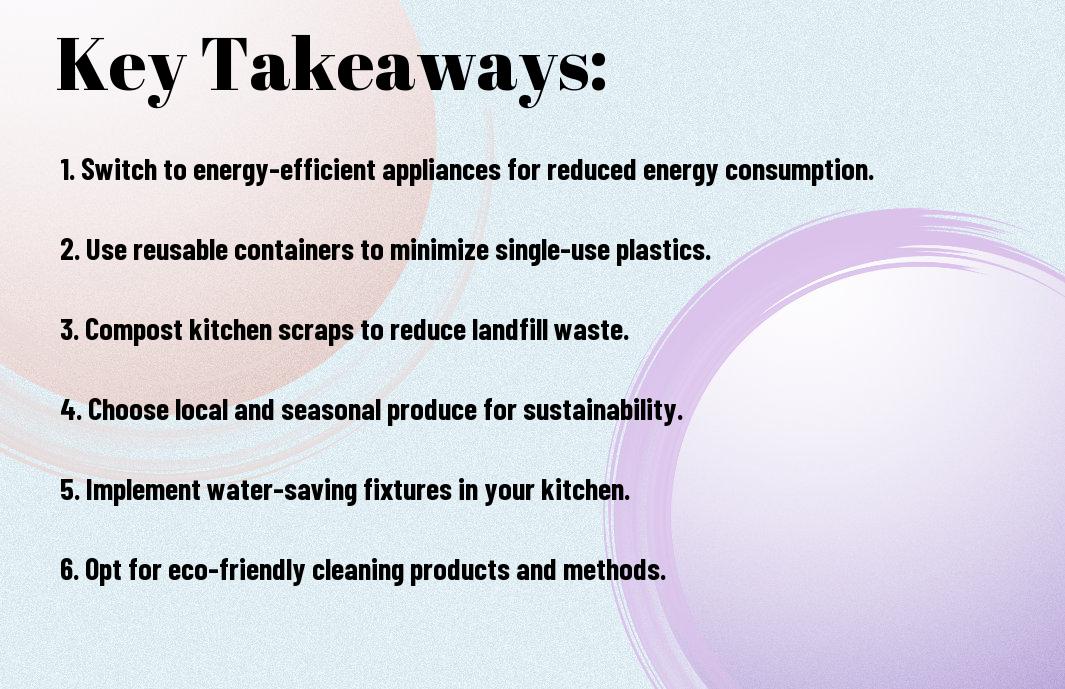 Key Takeaways:

1. Switch to energy-efficient appliances for reduced energy consumption.

2. Use reusable containers to minimize single-use plastics.

3. Compost kitchen scraps to reduce landfill waste.

4. Choose local and seasonal produce for sustainability.

5. Implement water-saving fixtures in your kitchen.

6. Opt for eco-friendly cleaning products and methods.